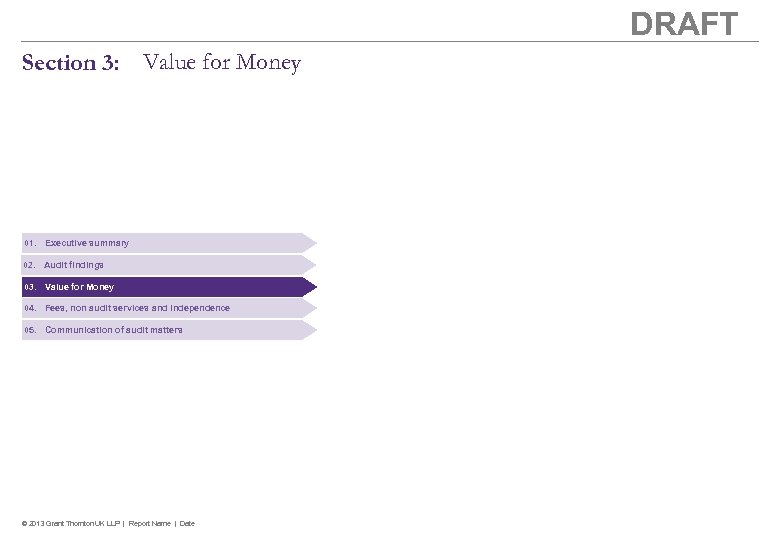 DRAFT

Section 3: Value for Money

01. Executive summary

02. Audit findings

03. Value for Money

04. Fees, non audit services and independence

05. Communication of audit matters

© 2013 Grant Thornton UK LLP | Report Name | Date